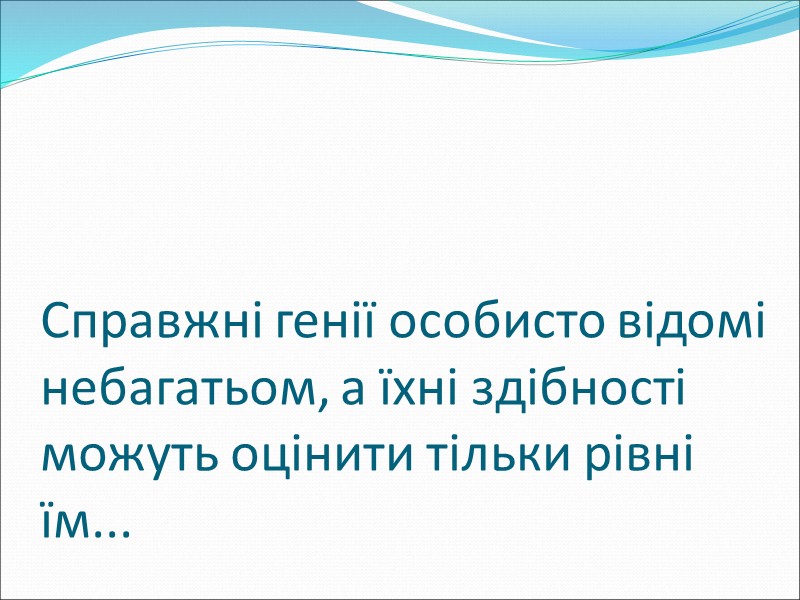 Справжні генії особисто відомі небагатьом, а їхні здібності можуть оцінити тільки рівні їм...